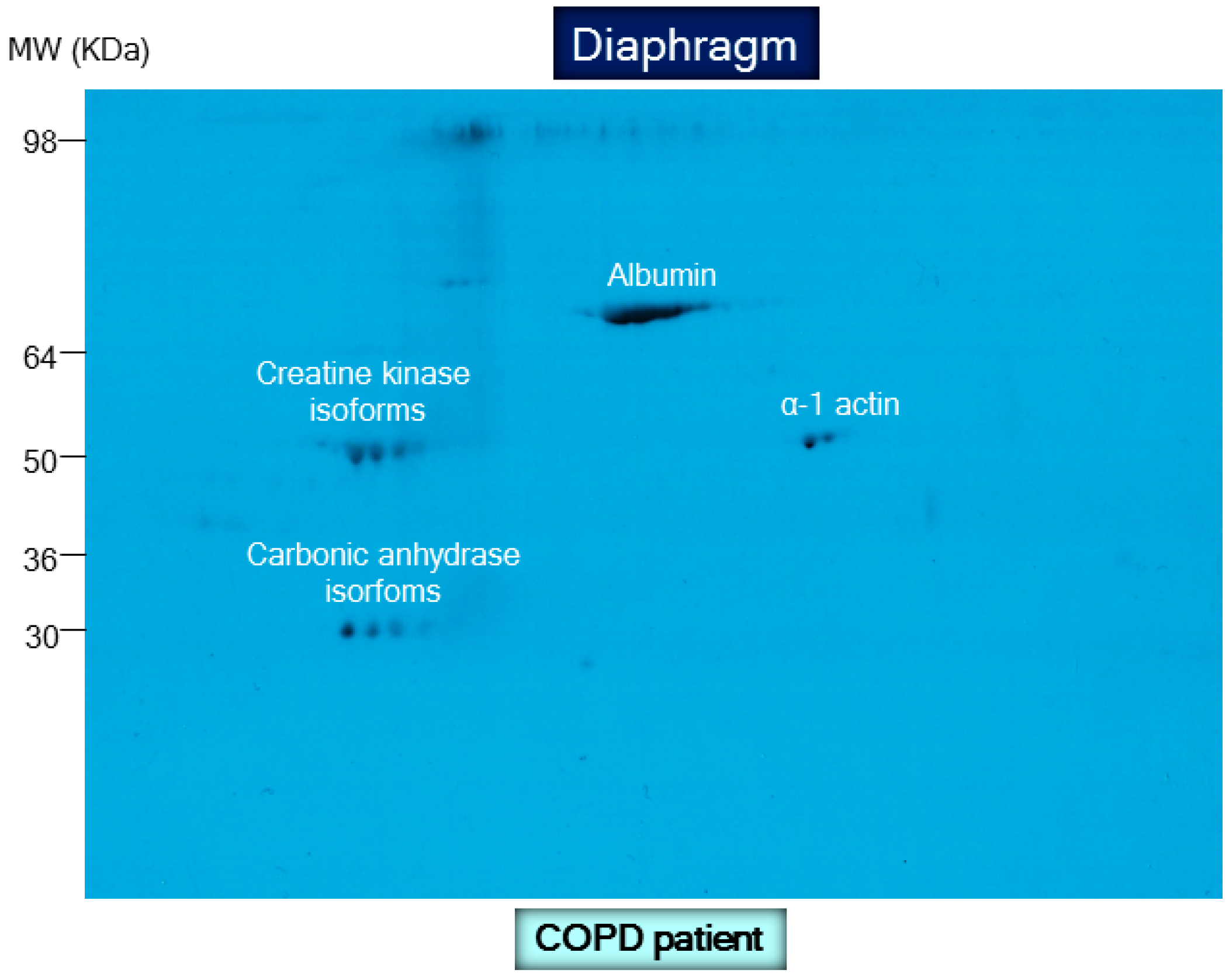 MW (KDa)

Diaphragm

98

64

50

36

30

Albumin

Creatine kinase isoforms

α-1 actin

Carbonic anhydrase isorfoms

COPD patient